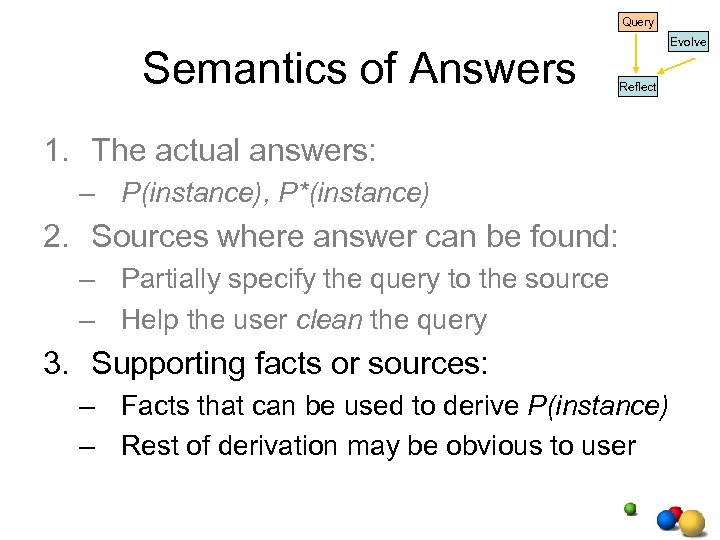 Query
Evolve
Reflect

Semantics of Answers

1. The actual answers:
– P(instance), P*(instance)
2. Sources where answer can be found:
– Partially specify the query to the source
– Help the user clean the query
3. Supporting facts or sources:
– Facts that can be used to derive P(instance)
– Rest of derivation may be obvious to user